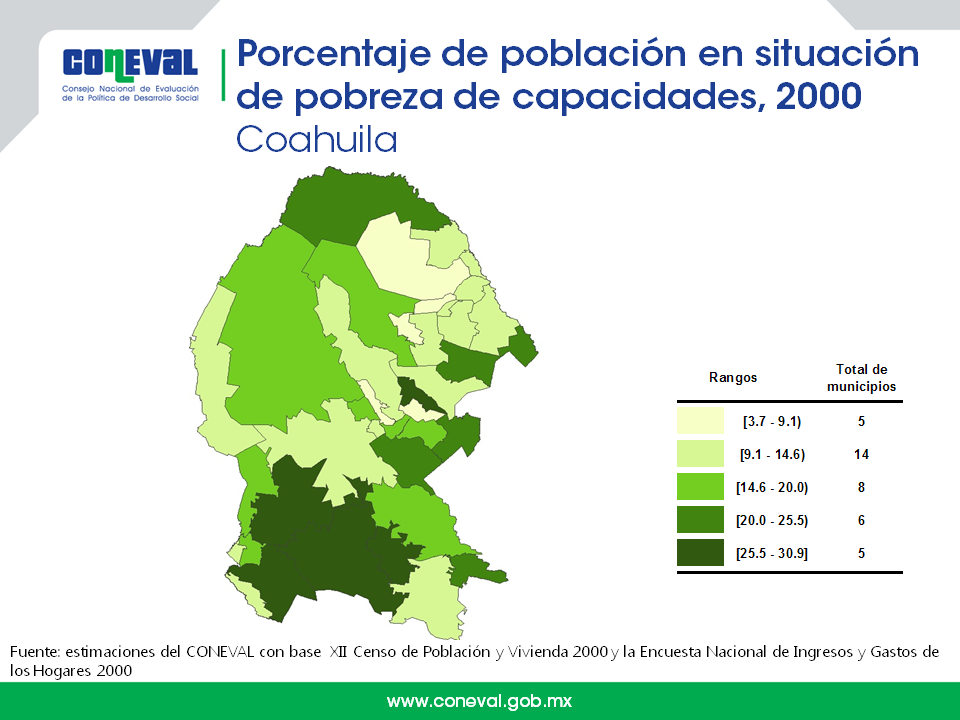 CONEVAL
Consejo Nacional de Evaluación de la Política de Desarrollo Social

Porcentaje de población en situación de pobreza de capacidades, 2000
Coahuila

| Rangos | Total de municipios |
|---|---|
| [3.7 - 9.1) | 5 |
| [9.1 - 14.6) | 14 |
| [14.6 - 20.0) | 8 |
| [20.0 - 25.5) | 6 |
| [25.5 - 30.9] | 5 |

Fuente: estimaciones del CONEVAL con base XII Censo de Población y Vivienda 2000 y la Encuesta Nacional de Ingresos y Gastos de los Hogares 2000

www.coneval.gob.mx